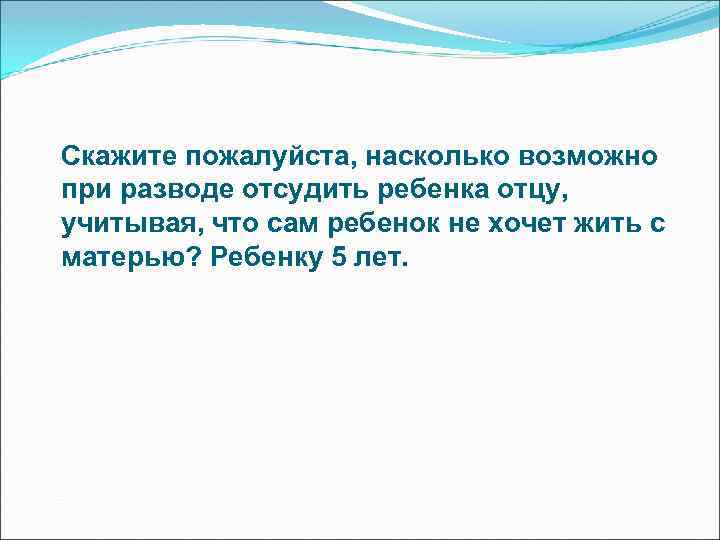 Скажите пожалуйста, насколько возможно при разводе отсудить ребенка отцу, учитывая, что сам ребенок не хочет жить с матерью? Ребенку 5 лет.